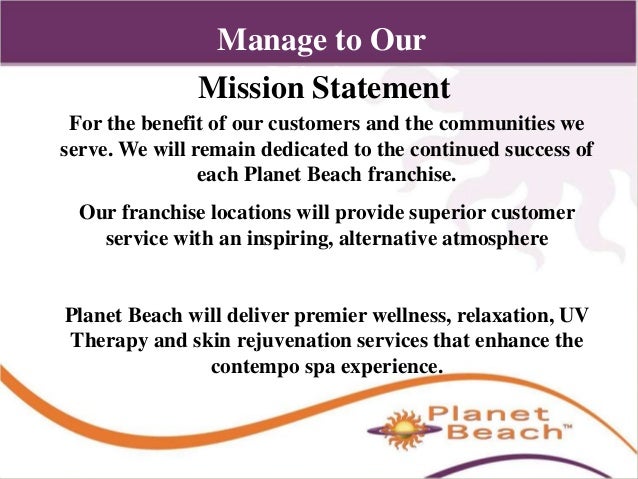 Manage to Our

Mission Statement

For the benefit of our customers and the communities we serve. We will remain dedicated to the continued success of each Planet Beach franchise.

Our franchise locations will provide superior customer service with an inspiring, alternative atmosphere

Planet Beach will deliver premier wellness, relaxation, UV Therapy and skin rejuvenation services that enhance the contempo spa experience.

Planet Beach™